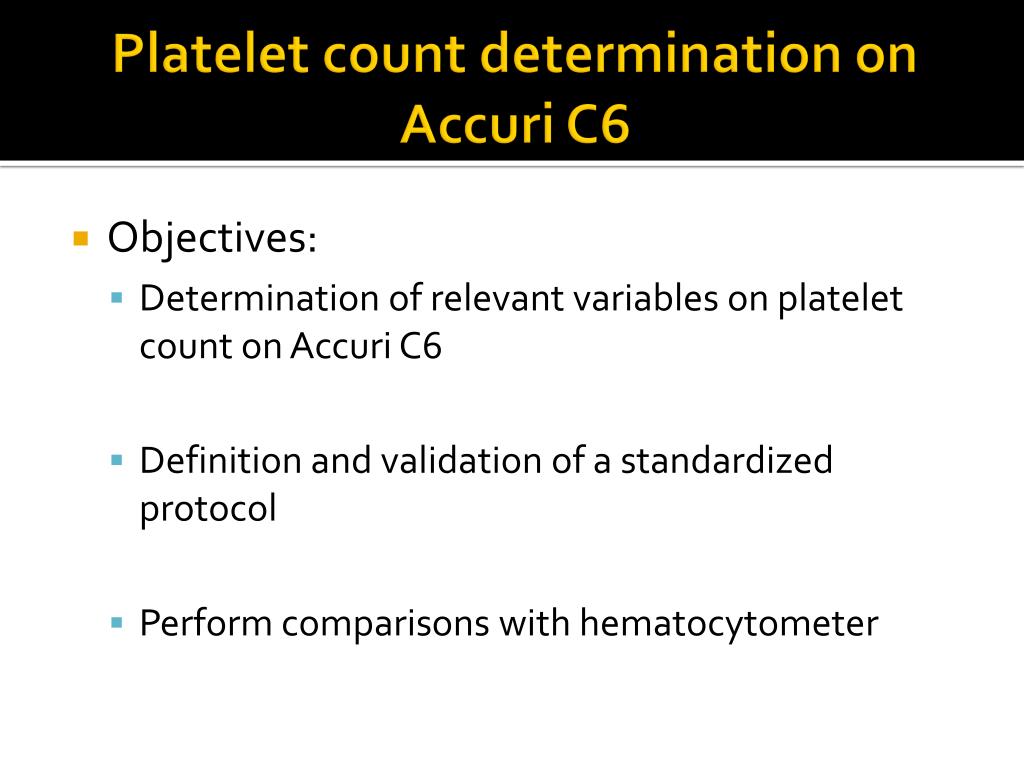 Platelet count determination on Accuri C6

Objectives:

Determination of relevant variables on platelet count on Accuri C6

Definition and validation of a standardized protocol

Perform comparisons with hematocytometer